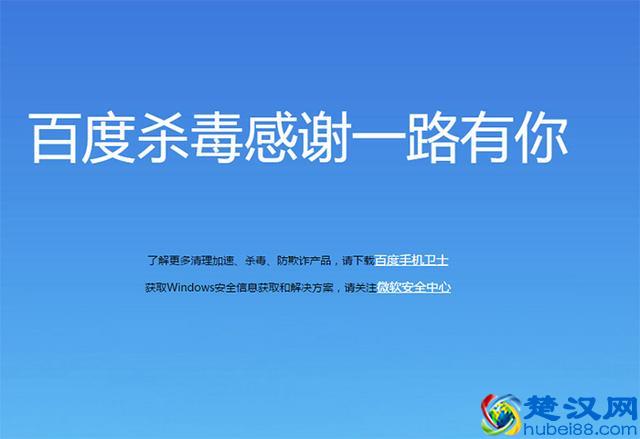 百度杀毒感谢一路有你

了解更多清理加速、杀毒、防欺诈产品，请下载百度手机卫士

获取Windows安全信息获取和解决方案，请关注微软安全中心

楚汉网
hubei88.com